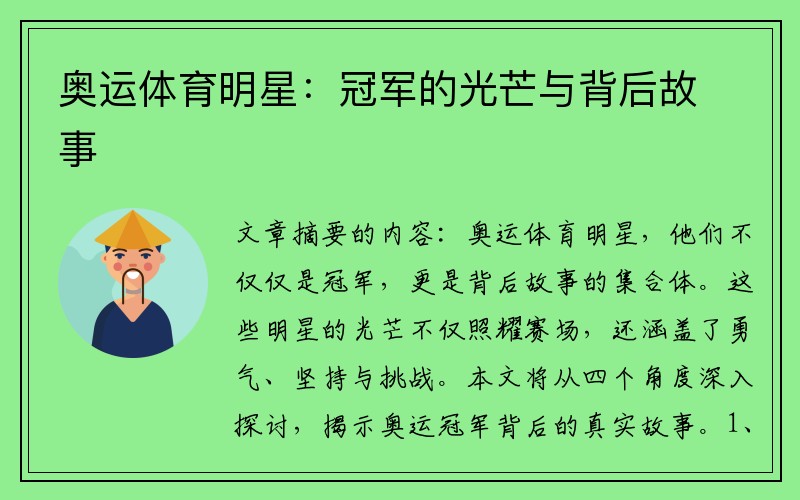 奥运体育明星：冠军的光芒与背后故事

文章摘要的内容：奥运体育明星，他们不仅仅是冠军，更是背后故事的集合体。这些明星的光芒不仅照耀赛场，还涵盖了勇气、坚持与挑战。本文将从四个角度深入探讨，揭示奥运冠军背后的真实故事。1、